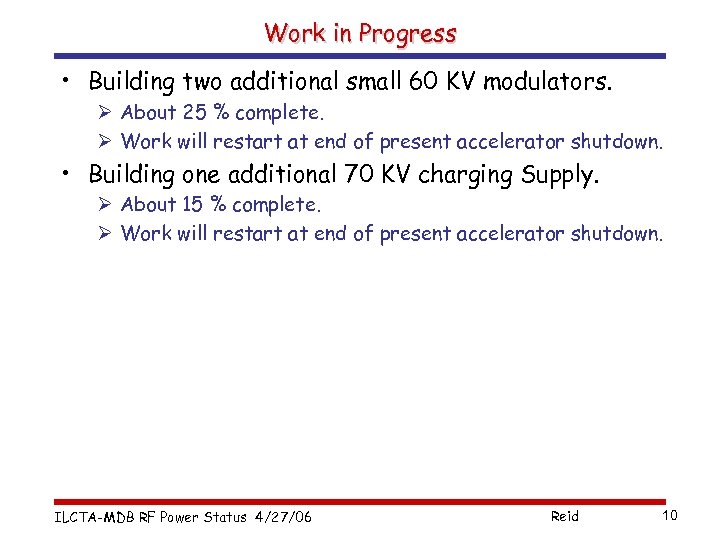 Work in Progress

• Building two additional small 60 KV modulators.
  ➢ About 25 % complete.
  ➢ Work will restart at end of present accelerator shutdown.
• Building one additional 70 KV charging Supply.
  ➢ About 15 % complete.
  ➢ Work will restart at end of present accelerator shutdown.

ILCTA-MDB RF Power Status 4/27/06 Reid 10